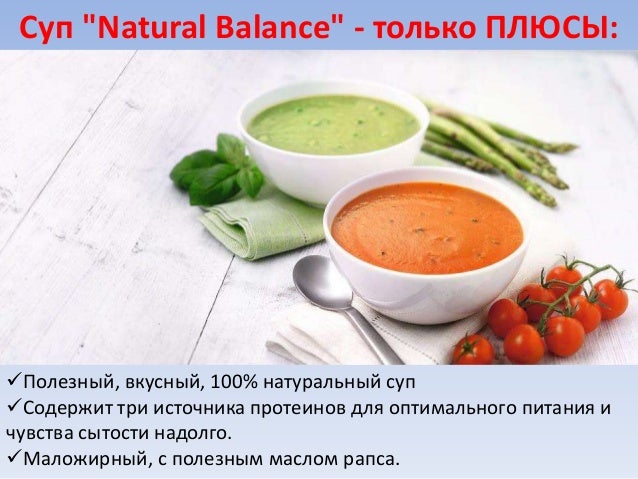 Суп "Natural Balance" - только ПЛЮСЫ:

✓Полезный, вкусный, 100% натуральный суп
✓Содержит три источника протеинов для оптимального питания и чувства сытости надолго.
✓Маложирный, с полезным маслом рапса.